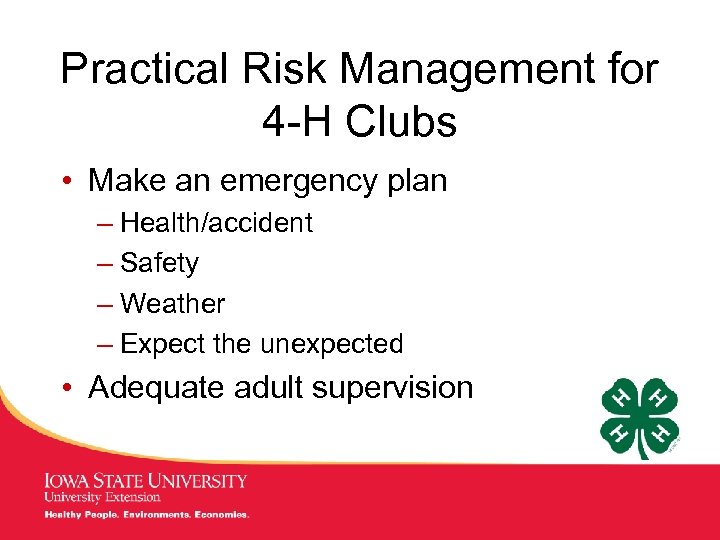 Practical Risk Management for 4-H Clubs

• Make an emergency plan
– Health/accident
– Safety
– Weather
– Expect the unexpected
• Adequate adult supervision

H H H H

IOWA STATE UNIVERSITY
University Extension
Healthy People. Environments. Economies.